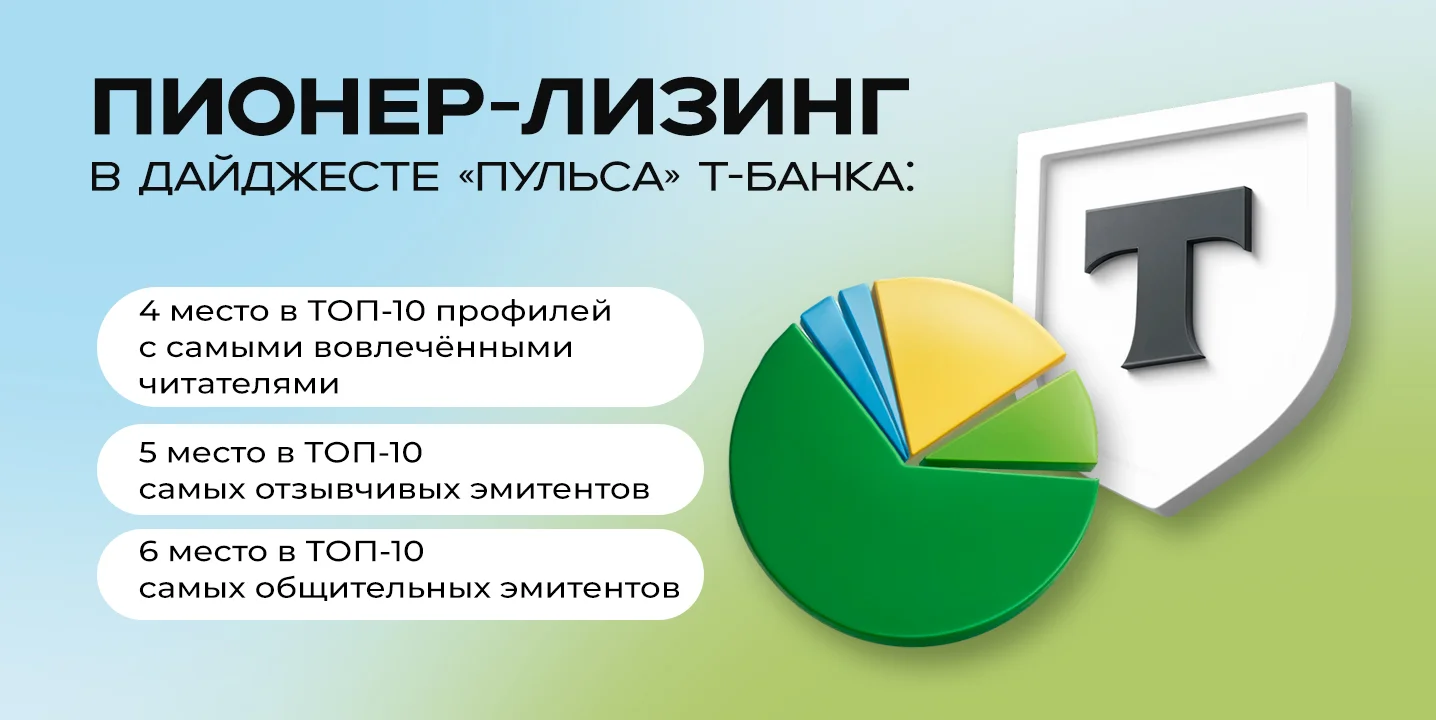 ПИОНЕР-ЛИЗИНГ
В ДАЙДЖЕСТЕ «ПУЛЬСА» Т-БАНКА:

4 место в ТОП-10 профилей с самыми вовлечёнными читателями

5 место в ТОП-10 самых отзывчивых эмитентов

6 место в ТОП-10 самых общительных эмитентов

Т